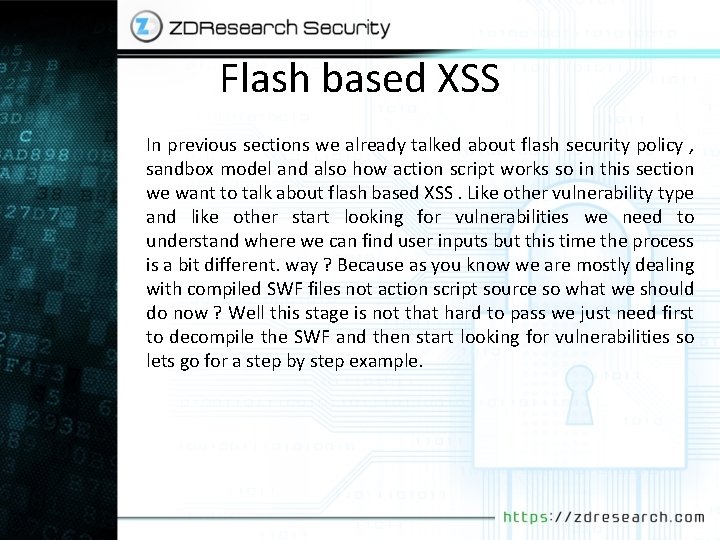 ZDResearch Security

Flash based XSS

In previous sections we already talked about flash security policy , sandbox model and also how action script works so in this section we want to talk about flash based XSS . Like other vulnerability type and like other start looking for vulnerabilities we need to understand where we can find user inputs but this time the process is a bit different. way ? Because as you know we are mostly dealing with compiled SWF files not action script source so what we should do now ? Well this stage is not that hard to pass we just need first to decompile the SWF and then start looking for vulnerabilities so lets go for a step by step example.

https://zdresearch.com